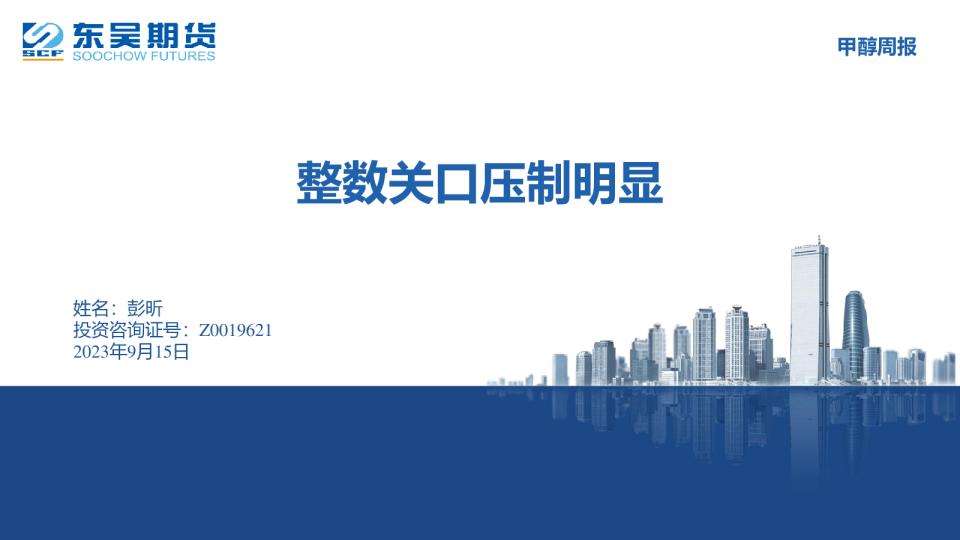 SCF 东吴期货
SOOCHOW FUTURES

甲醇周报

整数关口压制明显

姓名：彭昕
投资咨询证号：Z0019621
2023年9月15日